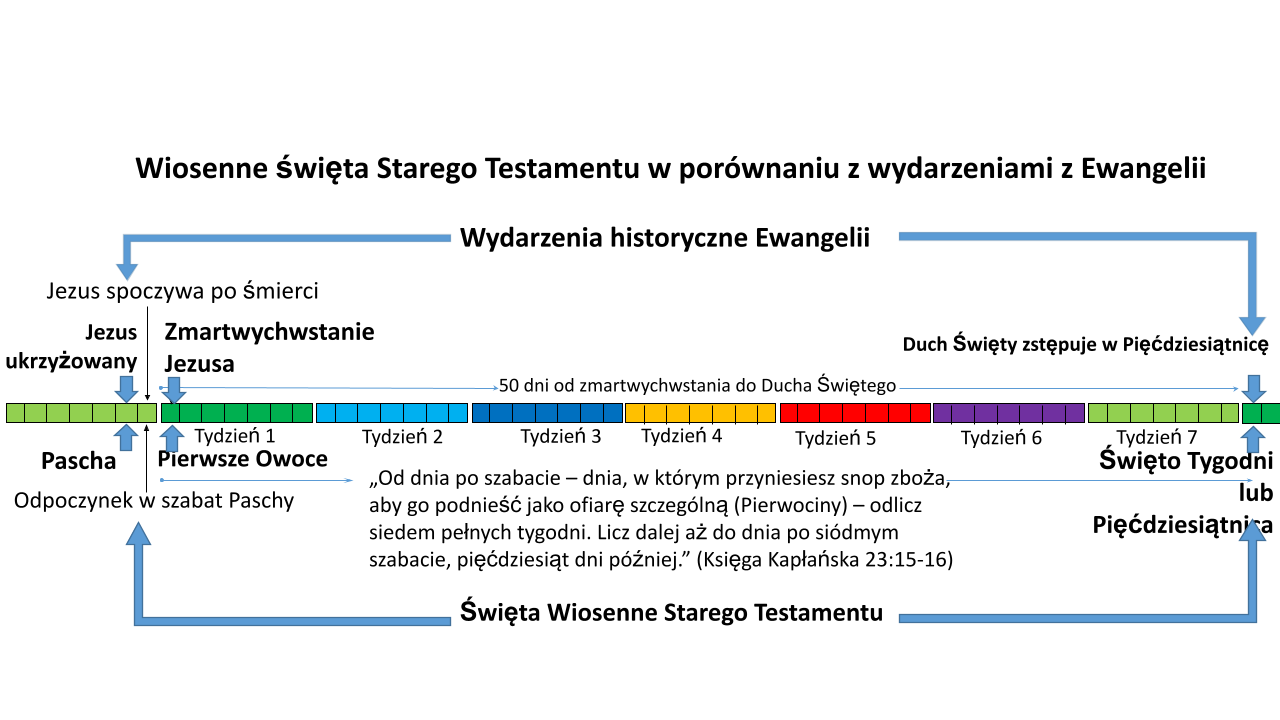 Wiosenne święta Starego Testamentu w porównaniu z wydarzeniami z Ewangelii

Wydarzenia historyczne Ewangelii

Jezus spoczywa po śmierci

Jezus ukrzyżowany

Zmartwychwstanie Jezusa

Duch Święty zstępuje w Pięćdziesiątnicę

50 dni od zmartwychwstania do Ducha Świętego

Tydzień 1 Tydzień 2 Tydzień 3 Tydzień 4 Tydzień 5 Tydzień 6 Tydzień 7

Pascha

Pierwsze Owoce

Odpoczynek w szabat Paschy

„Od dnia po szabacie – dnia, w którym przyniesiesz snop zboża, aby go podnieść jako ofiarę szczególną (Pierwociny) – odlicz siedem pełnych tygodni. Licz dalej aż do dnia po siódmym szabacie, pięćdziesiąt dni później.” (Księga Kapłańska 23:15-16)

Święto Tygodni lub Pięćdziesiątnica

Święta Wiosenne Starego Testamentu